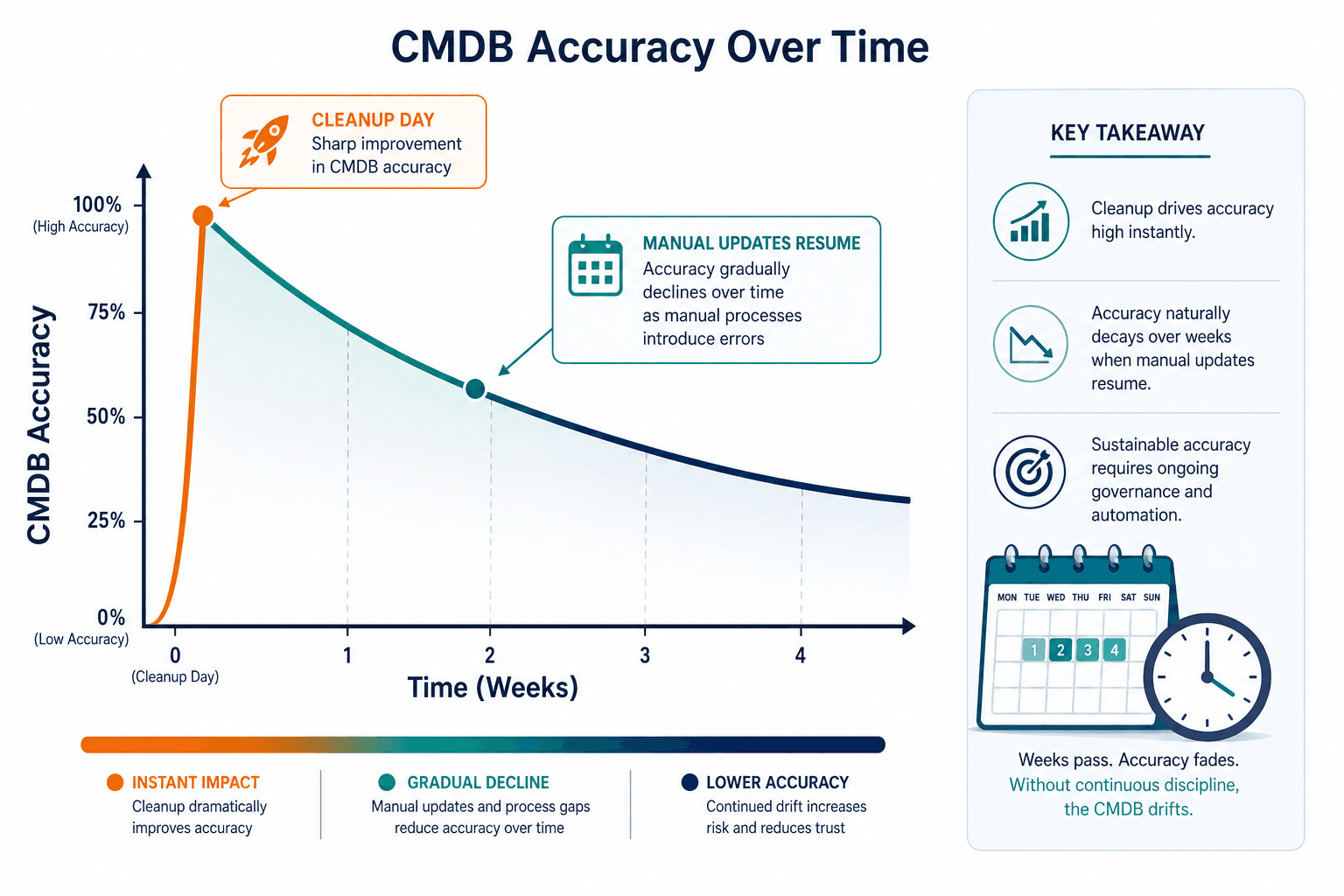 CMDB Accuracy Over Time

CLEANUP DAY
Sharp improvement in CMDB accuracy

MANUAL UPDATES RESUME
Accuracy gradually declines over time as manual processes introduce errors

CMDB Accuracy

100%
(High Accuracy)
75%
50%
25%
0%
(Low Accuracy)

0
(Cleanup Day)
1
2
3
4
Time (Weeks)

INSTANT IMPACT
Cleanup dramatically improves accuracy

GRADUAL DECLINE
Manual updates and process gaps reduce accuracy over time

LOWER ACCURACY
Continued drift increases risk and reduces trust

KEY TAKEAWAY

Cleanup drives accuracy high instantly.

Accuracy naturally decays over weeks when manual updates resume.

Sustainable accuracy requires ongoing governance and automation.

MON TUE WED THU FRI SAT SUN
1 2 3 4

Weeks pass. Accuracy fades.
Without continuous discipline, the CMDB drifts.